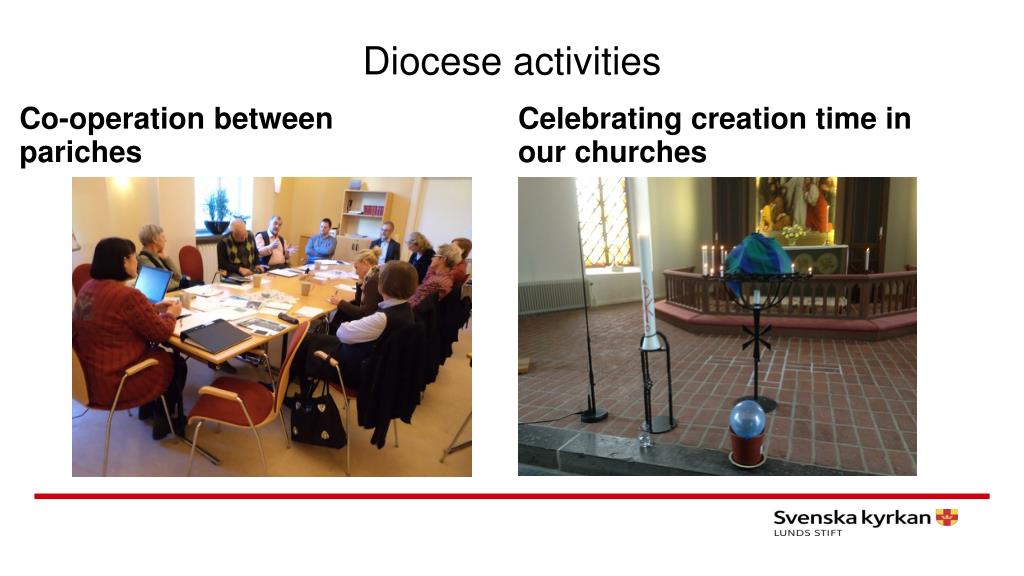 Diocese activities

Co-operation between pariches

Celebrating creation time in our churches

Svenska kyrkan
LUNDS STIFT